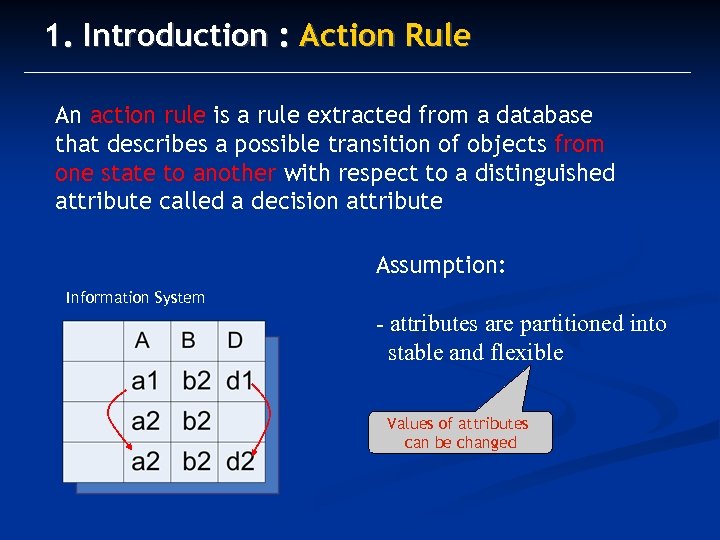 1. Introduction : Action Rule

An action rule is a rule extracted from a database that describes a possible transition of objects from one state to another with respect to a distinguished attribute called a decision attribute

Information System

| | A | B | D |
|---|---|---|---|
| | a1 | b2 | d1 |
| | a2 | b2 | |
| | a2 | b2 | d2 |

Assumption:

- attributes are partitioned into stable and flexible

Values of attributes can be changed